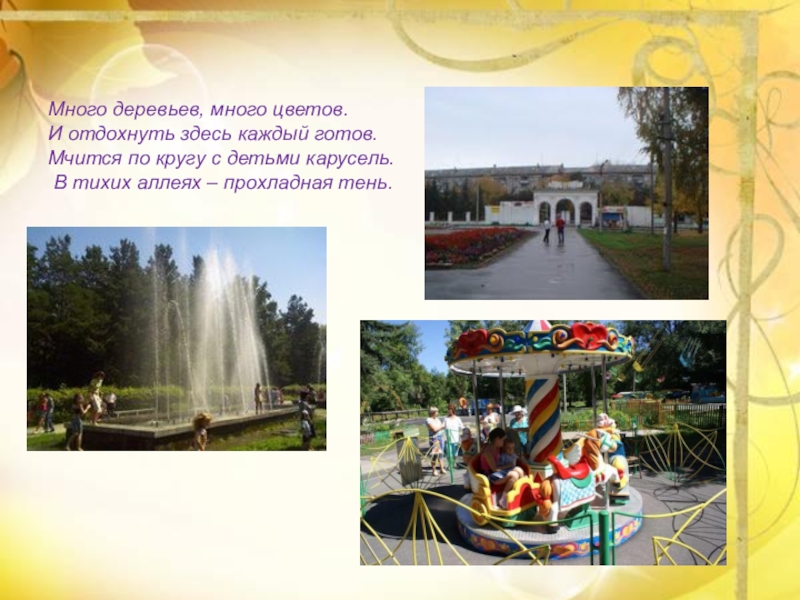 Много деревьев, много цветов.
И отдохнуть здесь каждый готов.
Мчится по кругу с детьми карусель.
В тихих аллеях – прохладная тень.